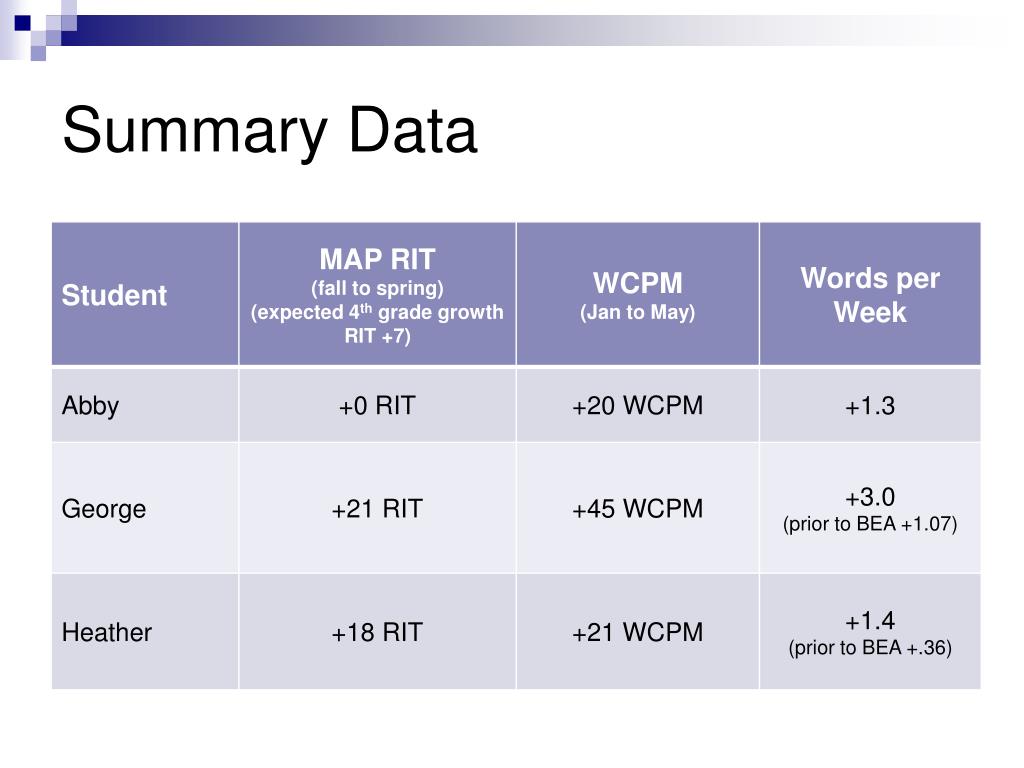 Summary Data

| Student | MAP RIT (fall to spring) (expected 4$^{th}$ grade growth RIT +7) | WCPM (Jan to May) | Words per Week |
|---|---|---|---|
| Abby | +0 RIT | +20 WCPM | +1.3 |
| George | +21 RIT | +45 WCPM | +3.0 (prior to BEA +1.07) |
| Heather | +18 RIT | +21 WCPM | +1.4 (prior to BEA +.36) |